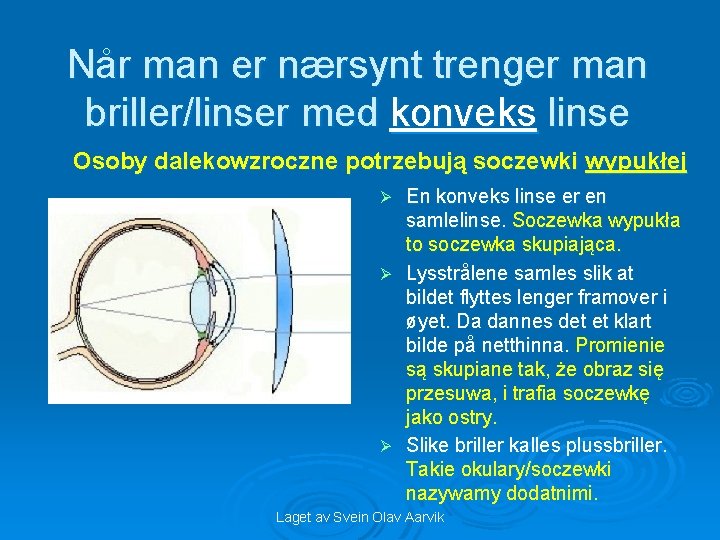 Når man er nærsynt trenger man briller/linser med konveks linse

Osoby dalekowzroczne potrzebują soczewki wypukłej

➢ En konveks linse er en samlelinse. Soczewka wypukła to soczewka skupiająca.

➢ Lysstrålene samles slik at bildet flyttes lenger framover i øyet. Da dannes det et klart bilde på netthinna. Promienie są skupiane tak, że obraz się przesuwa, i trafia soczewkę jako ostry.

➢ Slike briller kalles plussbriller. Takie okulary/soczewki nazywamy dodatnimi.

Laget av Svein Olav Aarvik